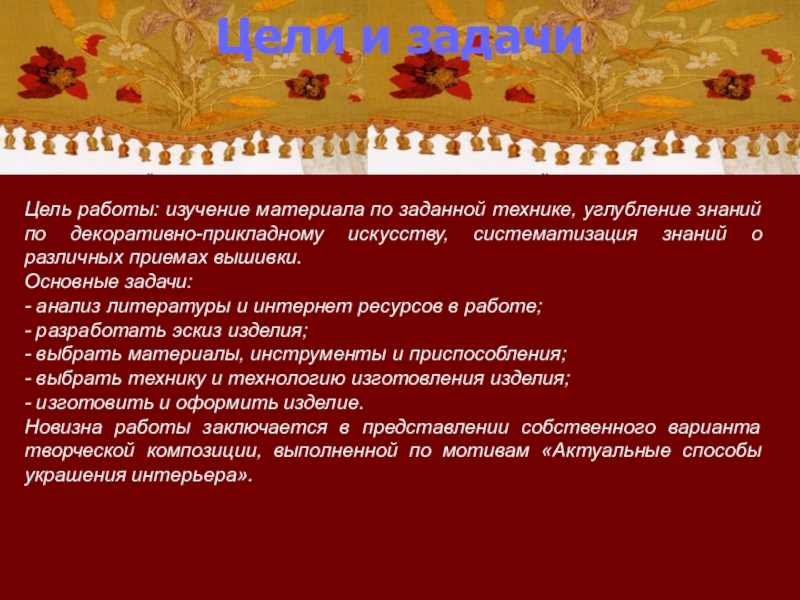 Цели и задачи

Цель работы: изучение материала по заданной технике, углубление знаний по декоративно-прикладному искусству, систематизация знаний о различных приемах вышивки.
Основные задачи:
- анализ литературы и интернет ресурсов в работе;
- разработать эскиз изделия;
- выбрать материалы, инструменты и приспособления;
- выбрать технику и технологию изготовления изделия;
- изготовить и оформить изделие.
Новизна работы заключается в представлении собственного варианта творческой композиции, выполненной по мотивам «Актуальные способы украшения интерьера».